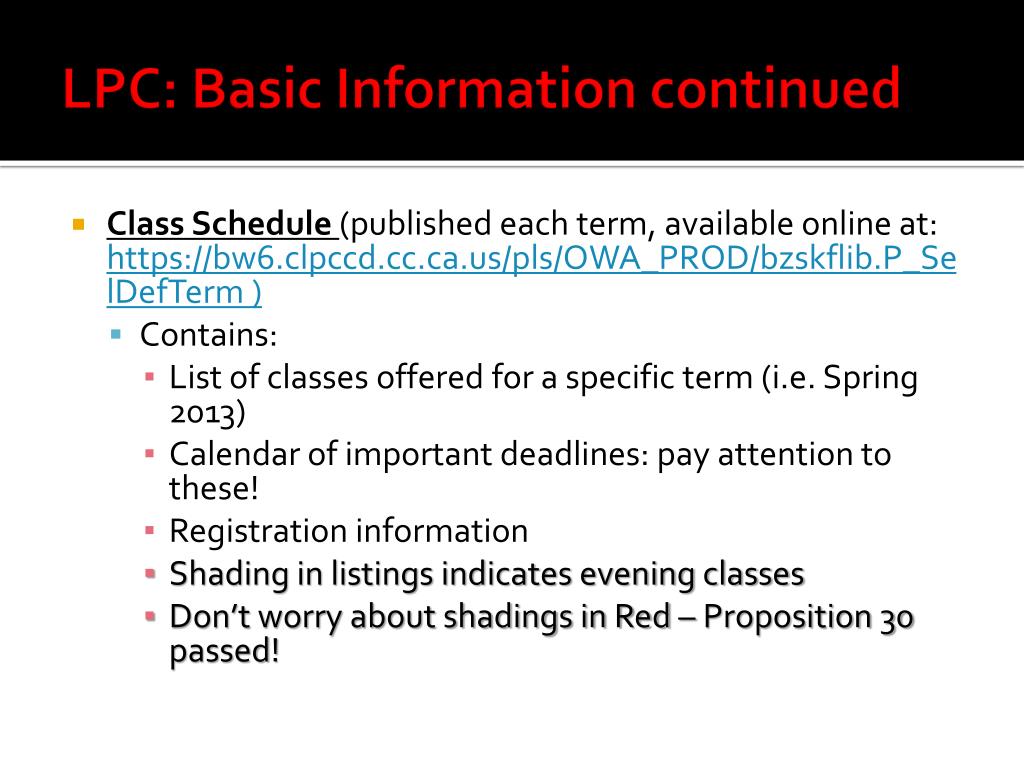 LPC: Basic Information continued

Class Schedule (published each term, available online at: https://bw6.clpccd.cc.ca.us/pls/OWA_PROD/bzskflib.P_SelDefTerm )

Contains:

List of classes offered for a specific term (i.e. Spring 2013)

Calendar of important deadlines: pay attention to these!

Registration information

Shading in listings indicates evening classes

Don't worry about shadings in Red – Proposition 30 passed!